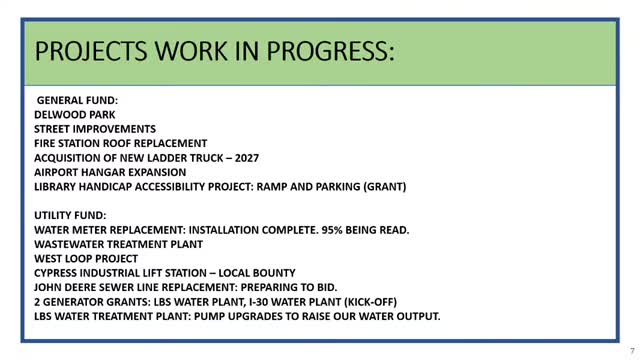 PROJECTS WORK IN PROGRESS:

GENERAL FUND:
DELWOOD PARK
STREET IMPROVEMENTS
FIRE STATION ROOF REPLACEMENT
ACQUISITION OF NEW LADDER TRUCK – 2027
AIRPORT HANGAR EXPANSION
LIBRARY HANDICAP ACCESSIBILITY PROJECT: RAMP AND PARKING (GRANT)

UTILITY FUND:
WATER METER REPLACEMENT: INSTALLATION COMPLETE. 95% BEING READ.
WASTEWATER TREATMENT PLANT
WEST LOOP PROJECT
CYPRESS INDUSTRIAL LIFT STATION – LOCAL BOUNTY
JOHN DEERE SEWER LINE REPLACEMENT: PREPARING TO BID.
2 GENERATOR GRANTS: LBS WATER PLANT, I-30 WATER PLANT (KICK-OFF)
LBS WATER TREATMENT PLANT: PUMP UPGRADES TO RAISE OUR WATER OUTPUT.

7